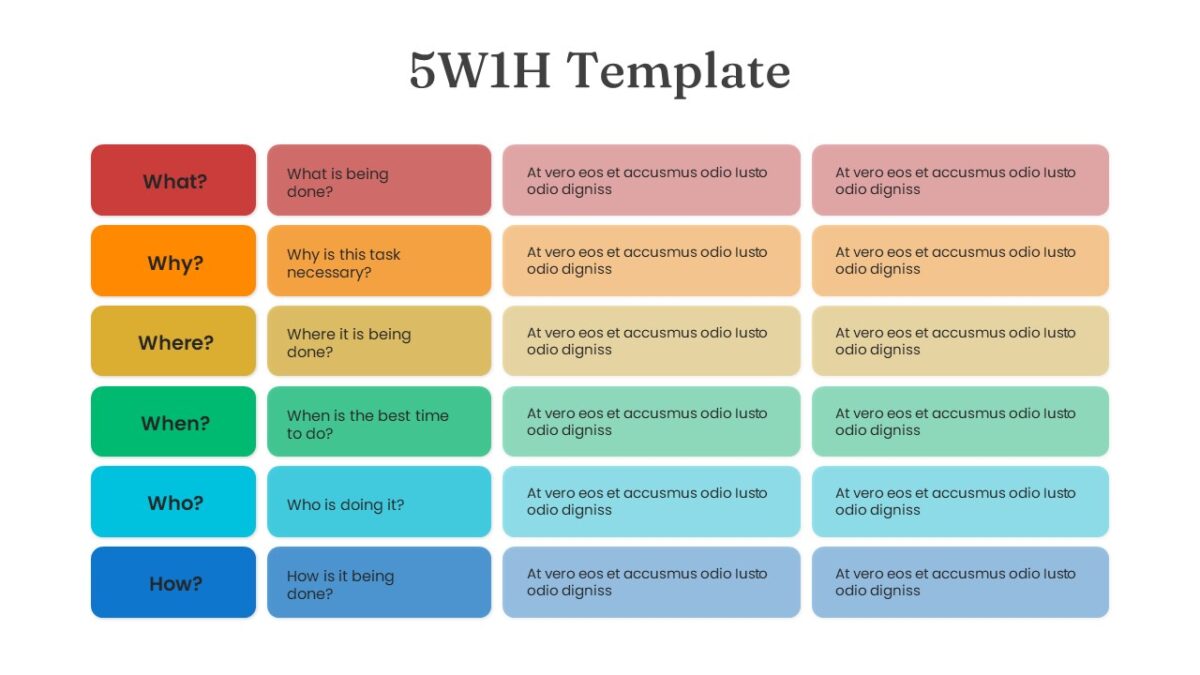 5W1H Template

| What? | What is being done? | At vero eos et accusmus odio lusto odio digniss | At vero eos et accusmus odio lusto odio digniss |
|---|---|---|---|
| Why? | Why is this task necessary? | At vero eos et accusmus odio lusto odio digniss | At vero eos et accusmus odio lusto odio digniss |
| Where? | Where it is being done? | At vero eos et accusmus odio lusto odio digniss | At vero eos et accusmus odio lusto odio digniss |
| When? | When is the best time to do? | At vero eos et accusmus odio lusto odio digniss | At vero eos et accusmus odio lusto odio digniss |
| Who? | Who is doing it? | At vero eos et accusmus odio lusto odio digniss | At vero eos et accusmus odio lusto odio digniss |
| How? | How is it being done? | At vero eos et accusmus odio lusto odio digniss | At vero eos et accusmus odio lusto odio digniss |